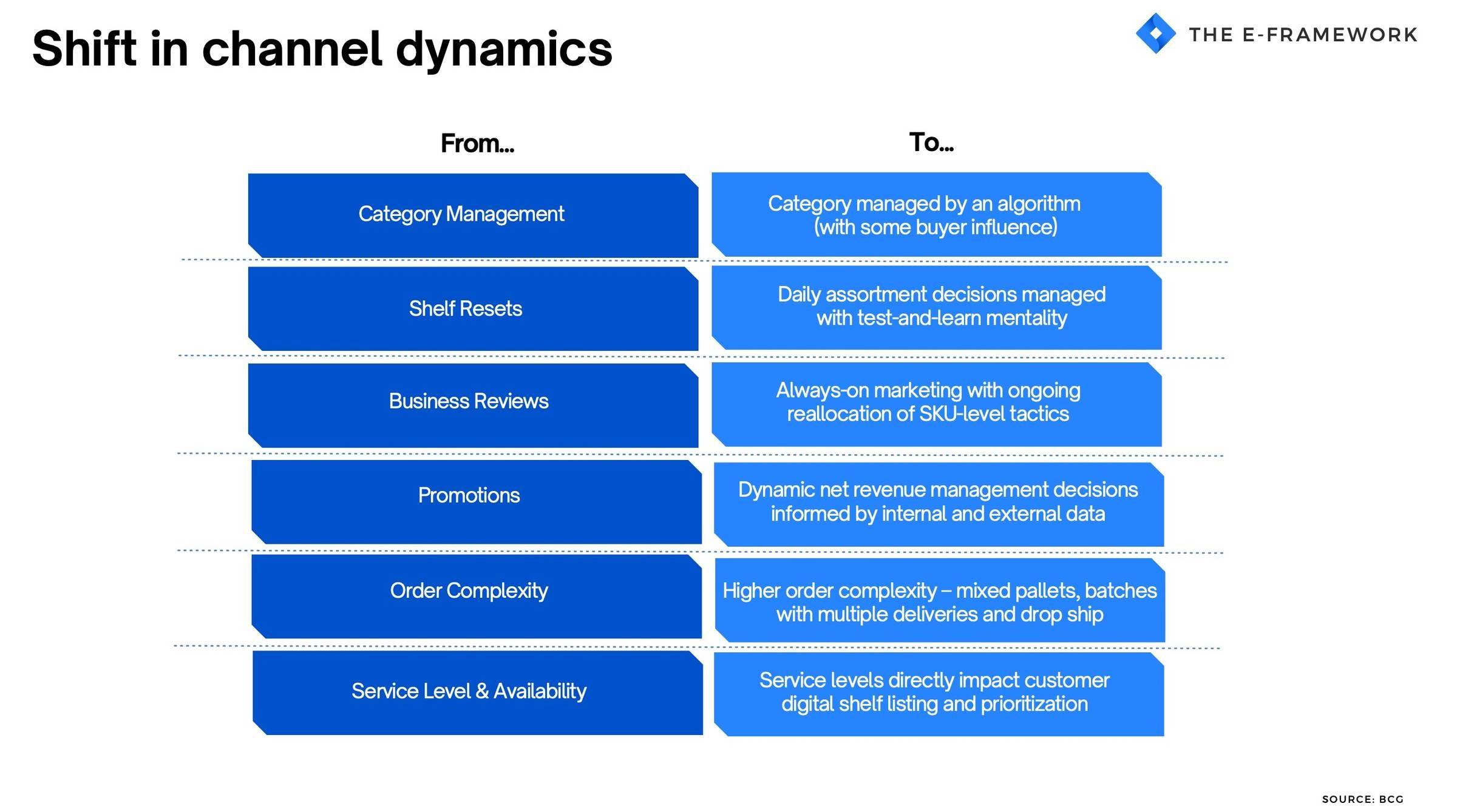 Shift in channel dynamics

THE E-FRAMEWORK

| From... | To... |
|---|---|
| Category Management | Category managed by an algorithm (with some buyer influence) |
| Shelf Resets | Daily assortment decisions managed with test-and-learn mentality |
| Business Reviews | Always-on marketing with ongoing reallocation of SKU-level tactics |
| Promotions | Dynamic net revenue management decisions informed by internal and external data |
| Order Complexity | Higher order complexity – mixed pallets, batches with multiple deliveries and drop ship |
| Service Level & Availability | Service levels directly impact customer digital shelf listing and prioritization |

SOURCE: BCG